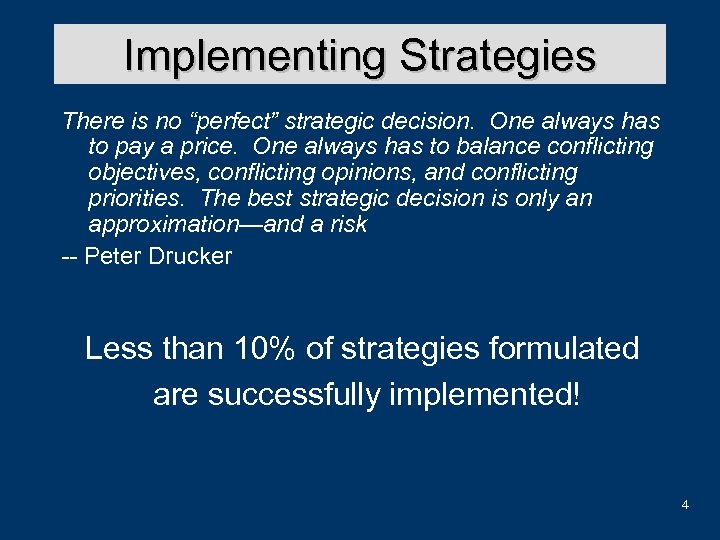 Implementing Strategies

There is no “perfect” strategic decision. One always has to pay a price. One always has to balance conflicting objectives, conflicting opinions, and conflicting priorities. The best strategic decision is only an approximation—and a risk

-- Peter Drucker

Less than 10% of strategies formulated are successfully implemented!

4